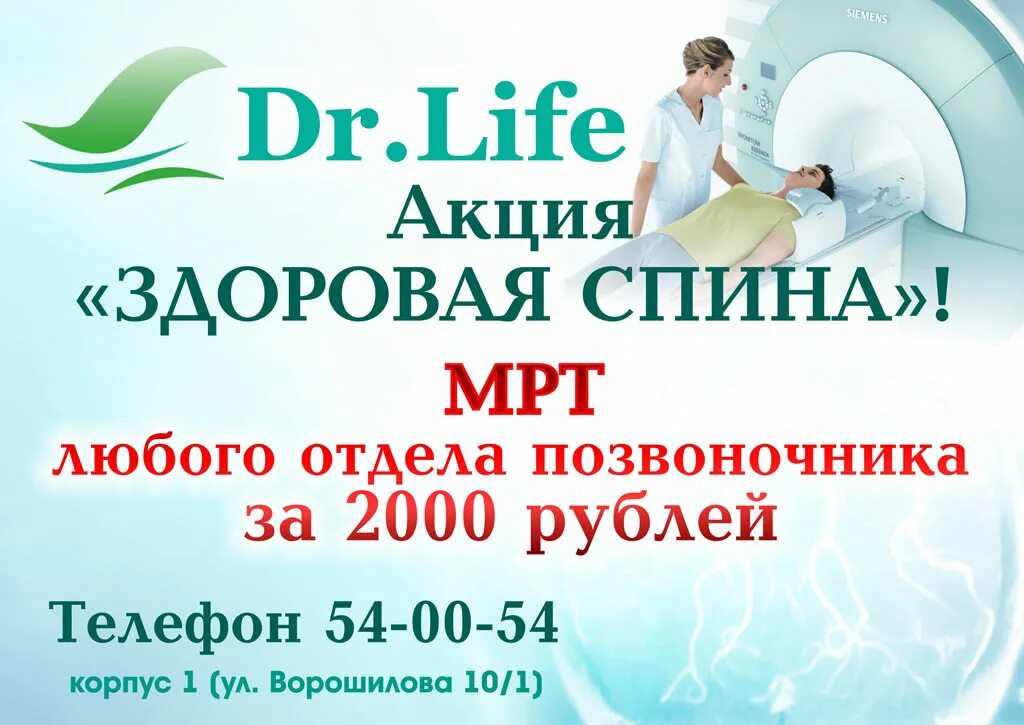 SIEMENS

Dr.Life

Акция
«ЗДОРОВАЯ СПИНА»!

МРТ
любого отдела позвоночника
за 2000 рублей

Телефон 54-00-54
корпус 1 (ул. Ворошилова 10/1)